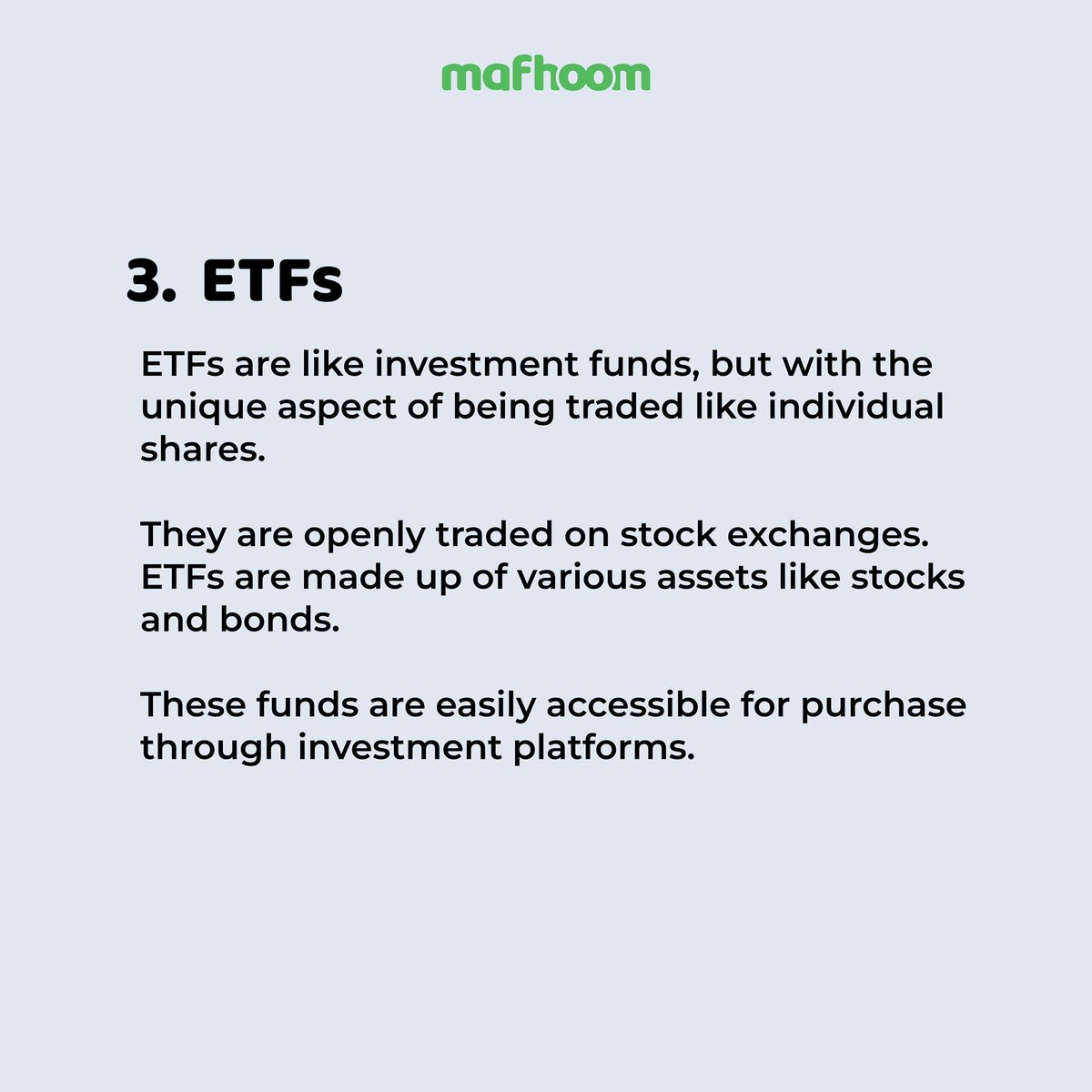 mafhoom

3. ETFs

ETFs are like investment funds, but with the unique aspect of being traded like individual shares.

They are openly traded on stock exchanges. ETFs are made up of various assets like stocks and bonds.

These funds are easily accessible for purchase through investment platforms.